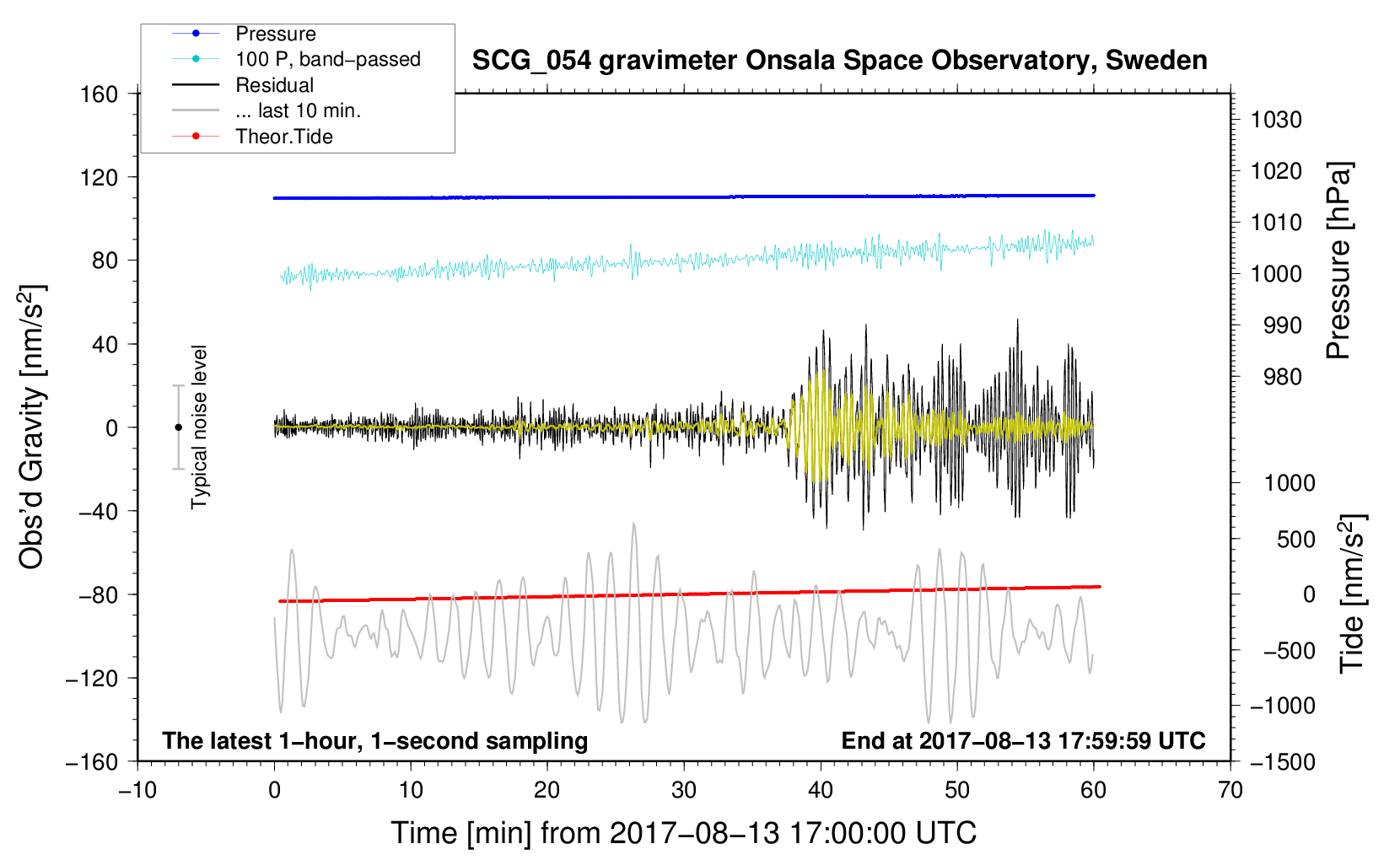 Pressure
100 P, band−passed
Residual
... last 10 min.
Theor.Tide

SCG_054 gravimeter Onsala Space Observatory, Sweden

160
120
80
40
0
−40
−80
−120
−160

Obs'd Gravity [nm/s$^2$]

Typical noise level

1030
1020
1010
1000
990
980

Pressure [hPa]

1000
500
0
−500
−1000
−1500

Tide [nm/s$^2$]

The latest 1−hour, 1−second sampling
End at 2017−08−13 17:59:59 UTC

−10
0
10
20
30
40
50
60
70

Time [min] from 2017−08−13 17:00:00 UTC